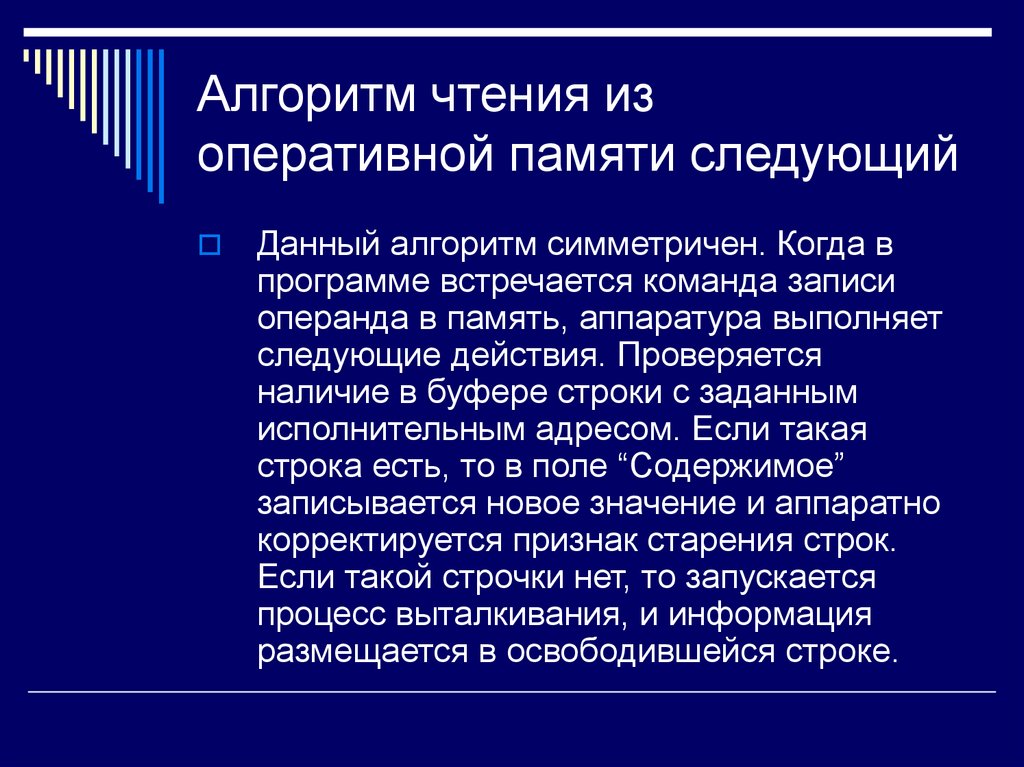 Алгоритм чтения из оперативной памяти следующий

Данный алгоритм симметричен. Когда в программе встречается команда записи операнда в память, аппаратура выполняет следующие действия. Проверяется наличие в буфере строки с заданным исполнительным адресом. Если такая строка есть, то в поле “Содержимое” записывается новое значение и аппаратно корректируется признак старения строк. Если такой строчки нет, то запускается процесс выталкивания, и информация размещается в освободившейся строке.